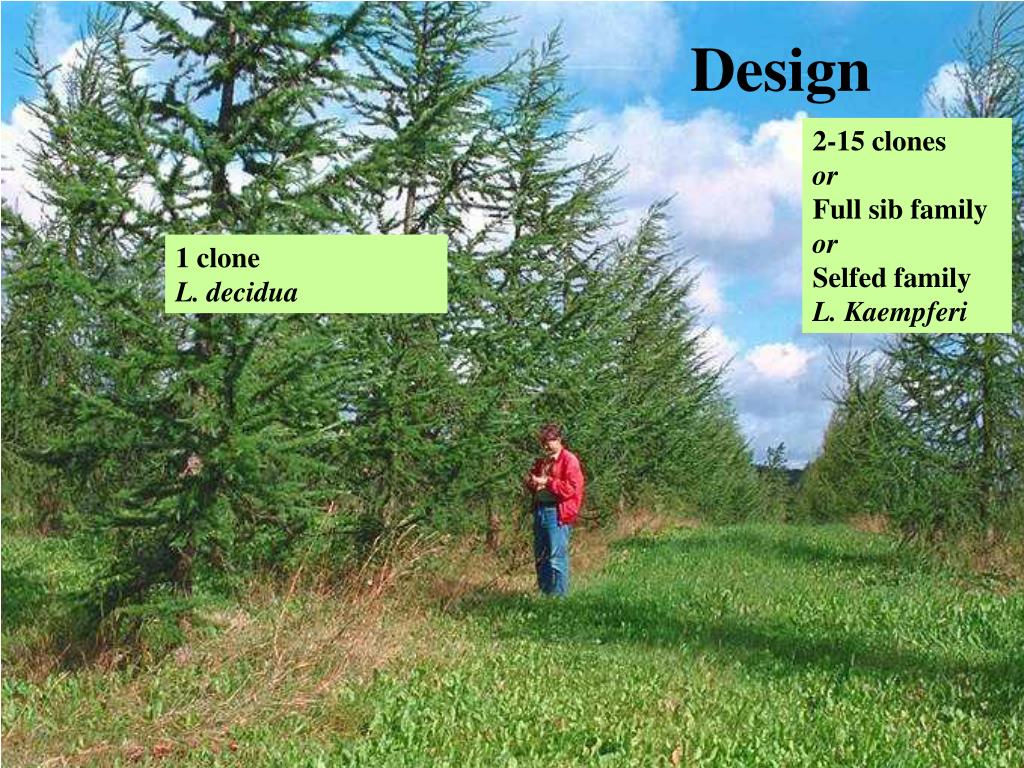 Design

1 clone
L. decidua

2-15 clones
or
Full sib family
or
Selfed family
L. Kaempferi